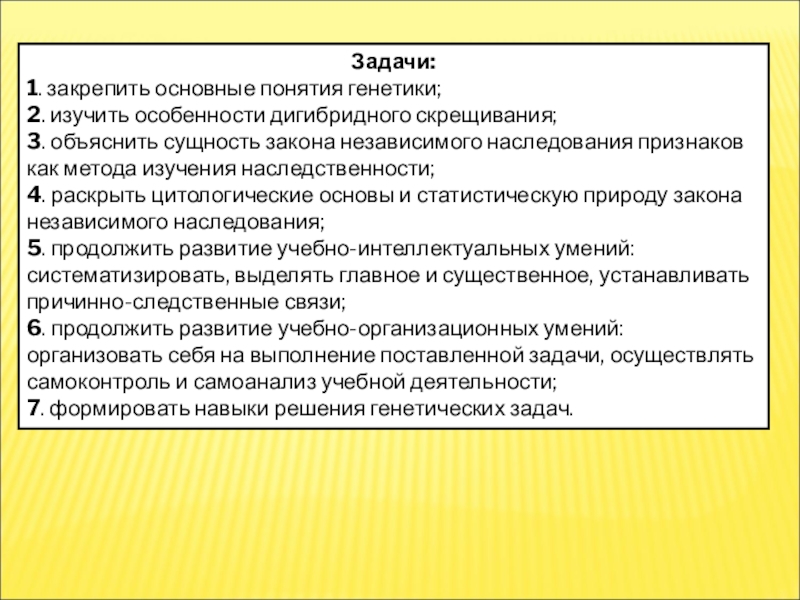 Задачи:
1. закрепить основные понятия генетики;
2. изучить особенности дигибридного скрещивания;
3. объяснить сущность закона независимого наследования признаков как метода изучения наследственности;
4. раскрыть цитологические основы и статистическую природу закона независимого наследования;
5. продолжить развитие учебно-интеллектуальных умений: систематизировать, выделять главное и существенное, устанавливать причинно-следственные связи;
6. продолжить развитие учебно-организационных умений: организовать себя на выполнение поставленной задачи, осуществлять самоконтроль и самоанализ учебной деятельности;
7. формировать навыки решения генетических задач.